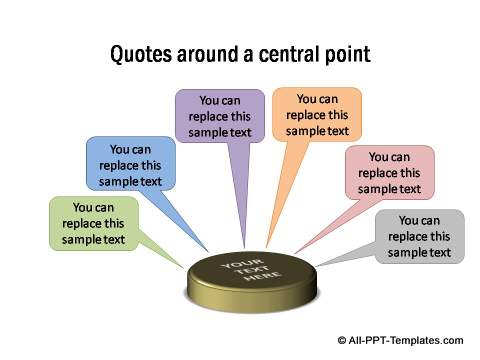 Quotes around a central point

You can replace this sample text

You can replace this sample text

You can replace this sample text

You can replace this sample text

You can replace this sample text

You can replace this sample text

YOUR TEXT HERE

© All-PPT-Templates.com